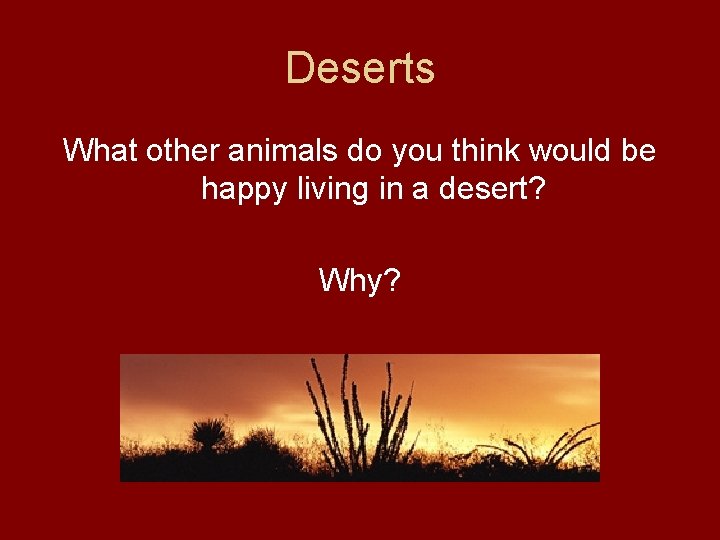 Deserts

What other animals do you think would be happy living in a desert?

Why?